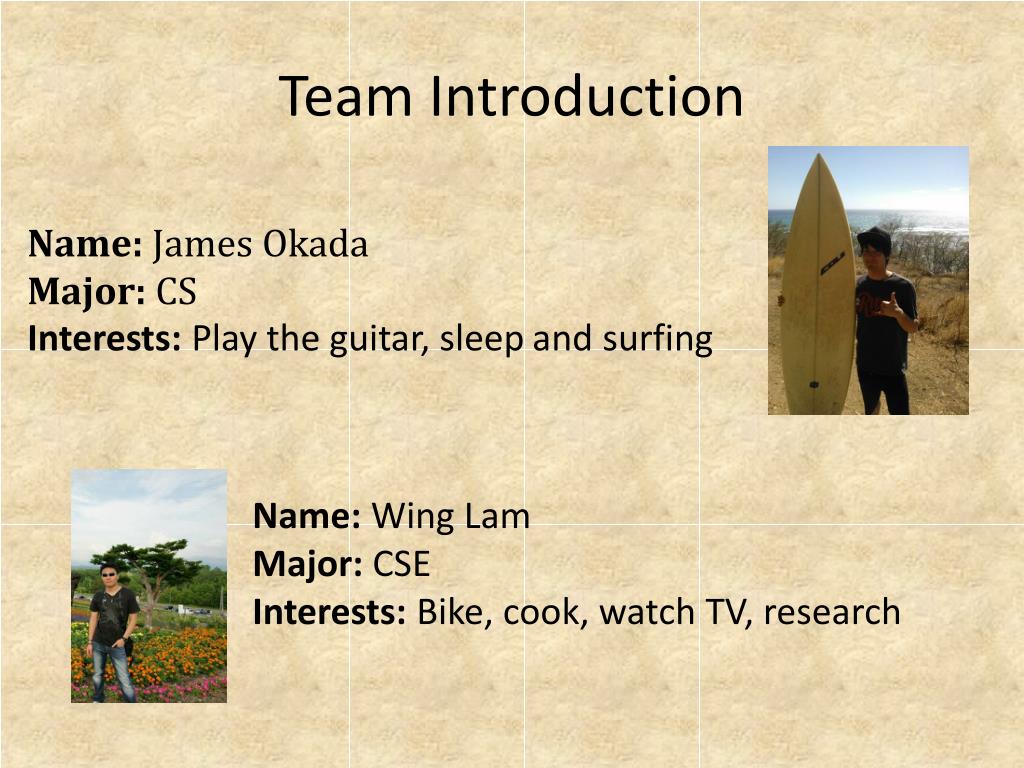 Team Introduction

Name: James Okada
Major: CS
Interests: Play the guitar, sleep and surfing

Name: Wing Lam
Major: CSE
Interests: Bike, cook, watch TV, research